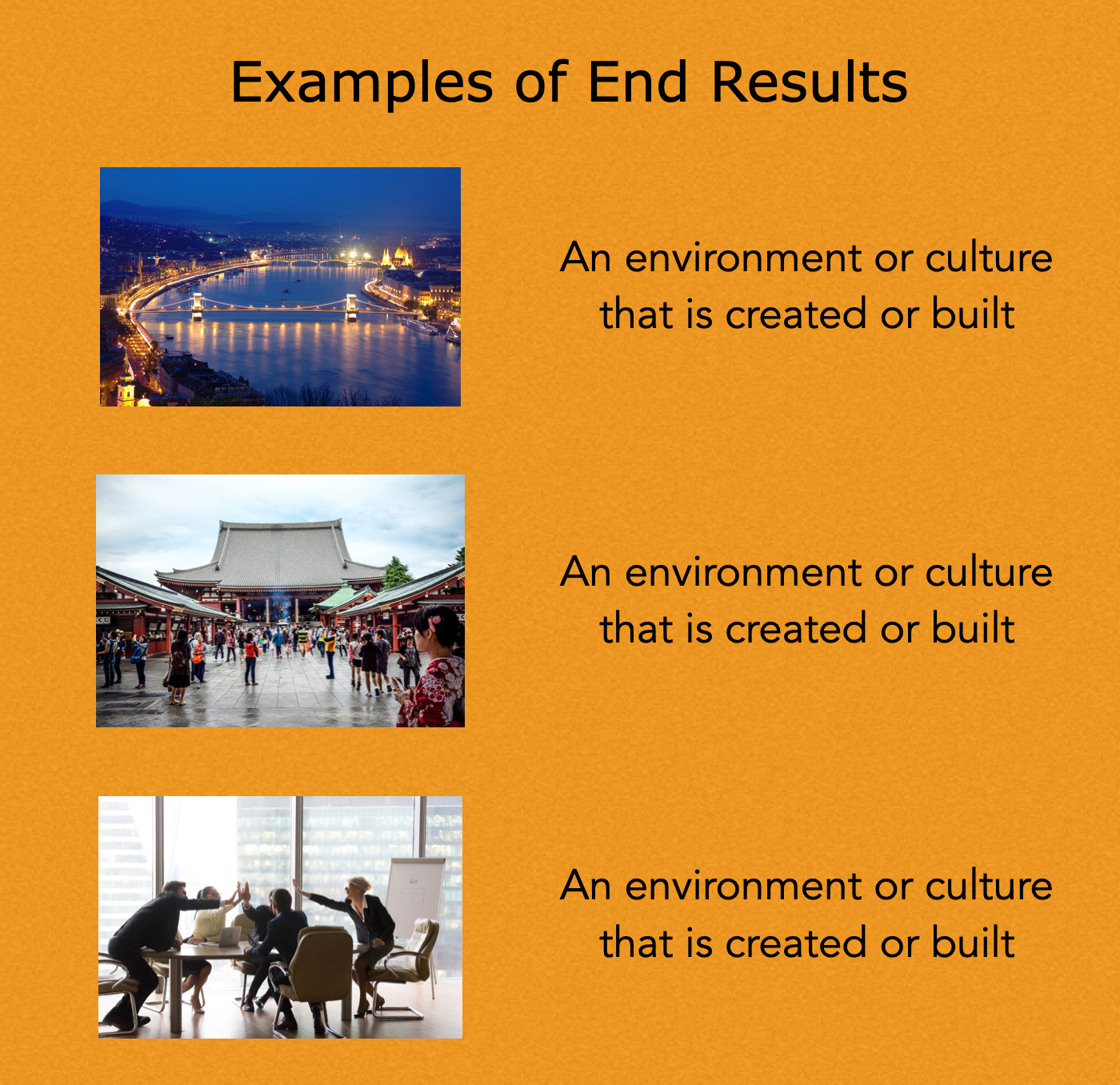 Examples of End Results

An environment or culture that is created or built

An environment or culture that is created or built

An environment or culture that is created or built